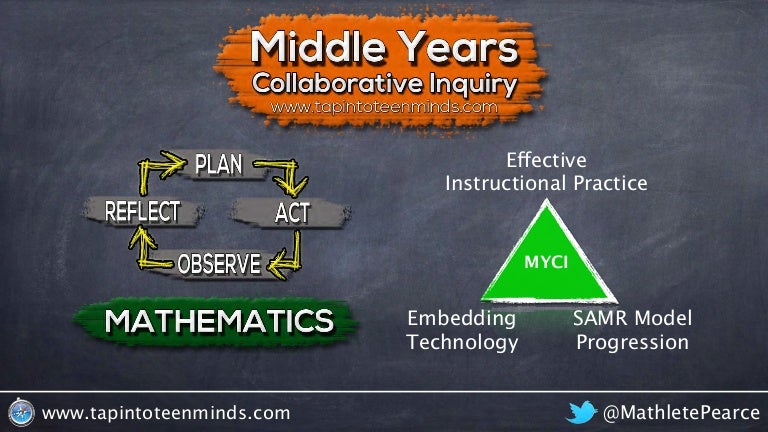 Middle Years
Collaborative Inquiry
www.tapintoteenminds.com

PLAN
ACT
OBSERVE
REFLECT

MATHEMATICS

Effective Instructional Practice

MYCI

Embedding Technology

SAMR Model Progression

www.tapintoteenminds.com

@MathletePearce